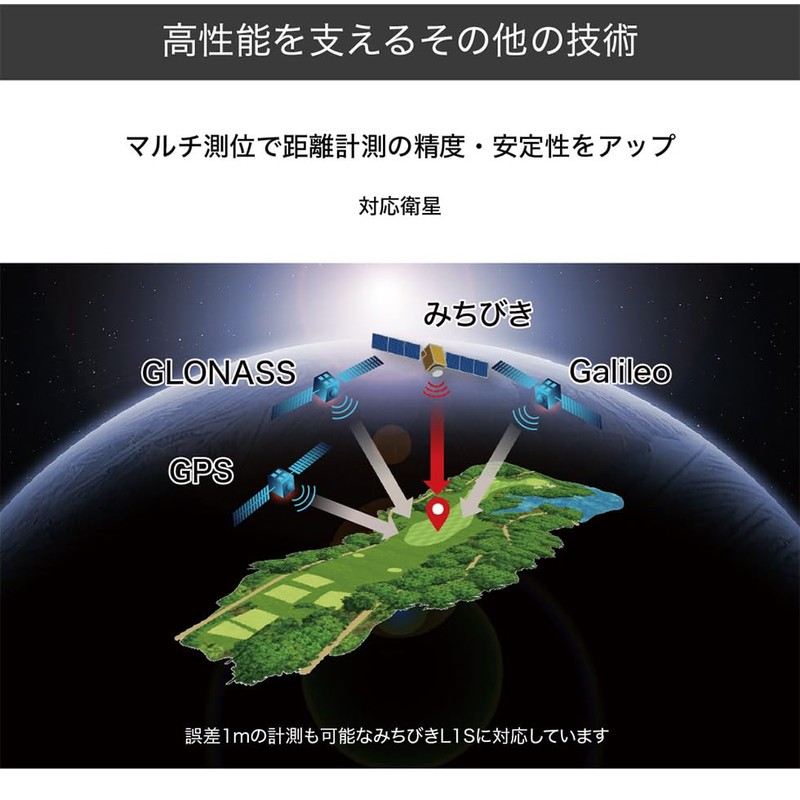 高性能を支えるその他の技術

マルチ測位で距離計測の精度・安定性をアップ

対応衛星

みちびき

GLONASS

Galileo

GPS

誤差1mの計測も可能なみちびきL1Sに対応しています